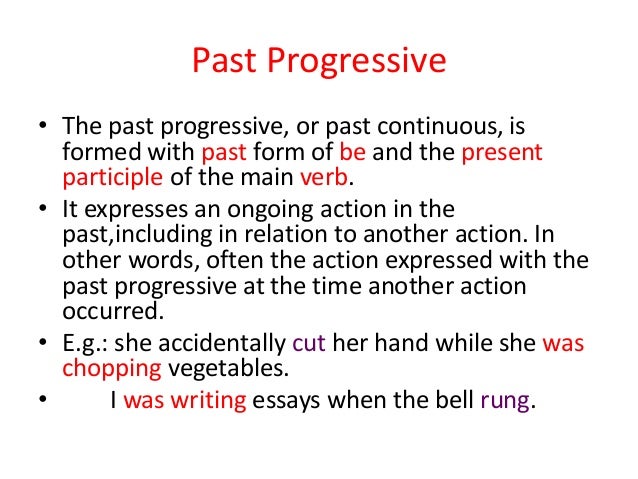 Past Progressive

• The past progressive, or past continuous, is formed with past form of be and the present participle of the main verb.
• It expresses an ongoing action in the past,including in relation to another action. In other words, often the action expressed with the past progressive at the time another action occurred.
• E.g.: she accidentally cut her hand while she was chopping vegetables.
• I was writing essays when the bell rung.